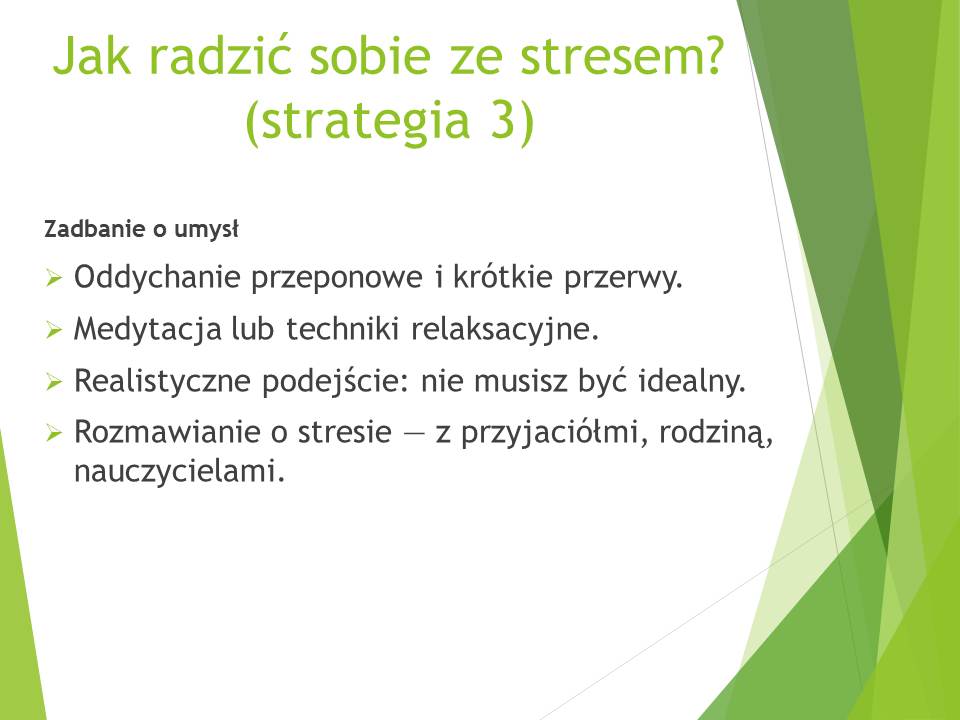 Jak radzić sobie ze stresem? (strategia 3)

Zadbanie o umysł

➢ Oddychanie przeponowe i krótkie przerwy.

➢ Medytacja lub techniki relaksacyjne.

➢ Realistyczne podejście: nie musisz być idealny.

➢ Rozmawianie o stresie — z przyjaciółmi, rodziną, nauczycielami.